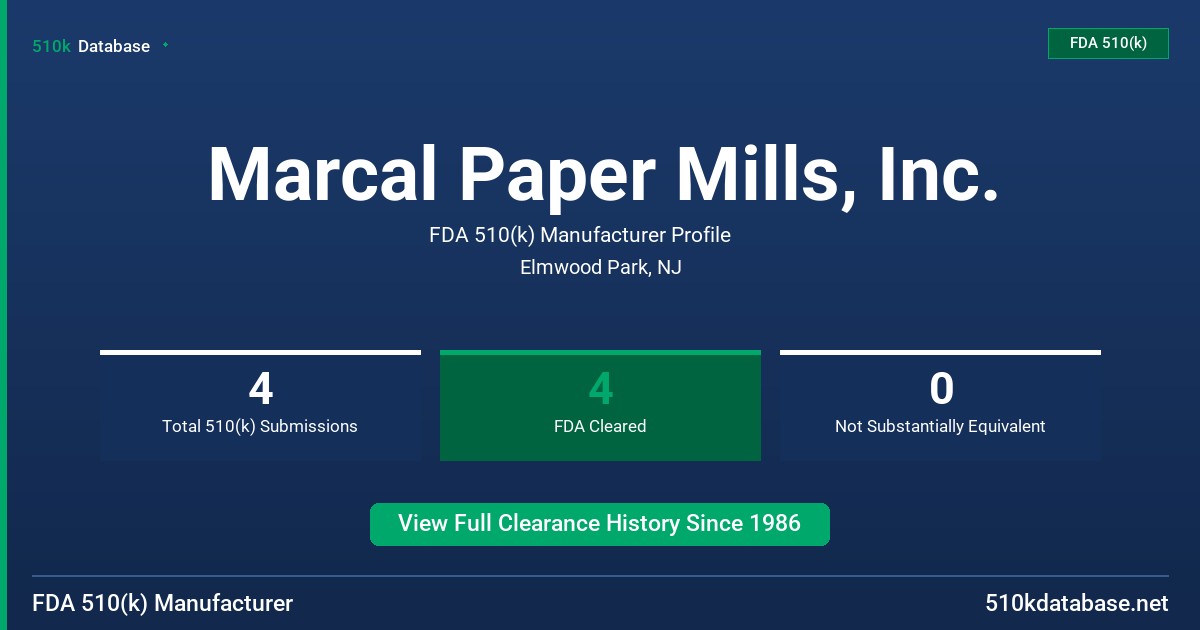 510k Database

FDA 510(k)

Marcal Paper Mills, Inc.

FDA 510(k) Manufacturer Profile

Elmwood Park, NJ

4
Total 510(k) Submissions

4
FDA Cleared

0
Not Substantially Equivalent

View Full Clearance History Since 1986

FDA 510(k) Manufacturer

510kdatabase.net